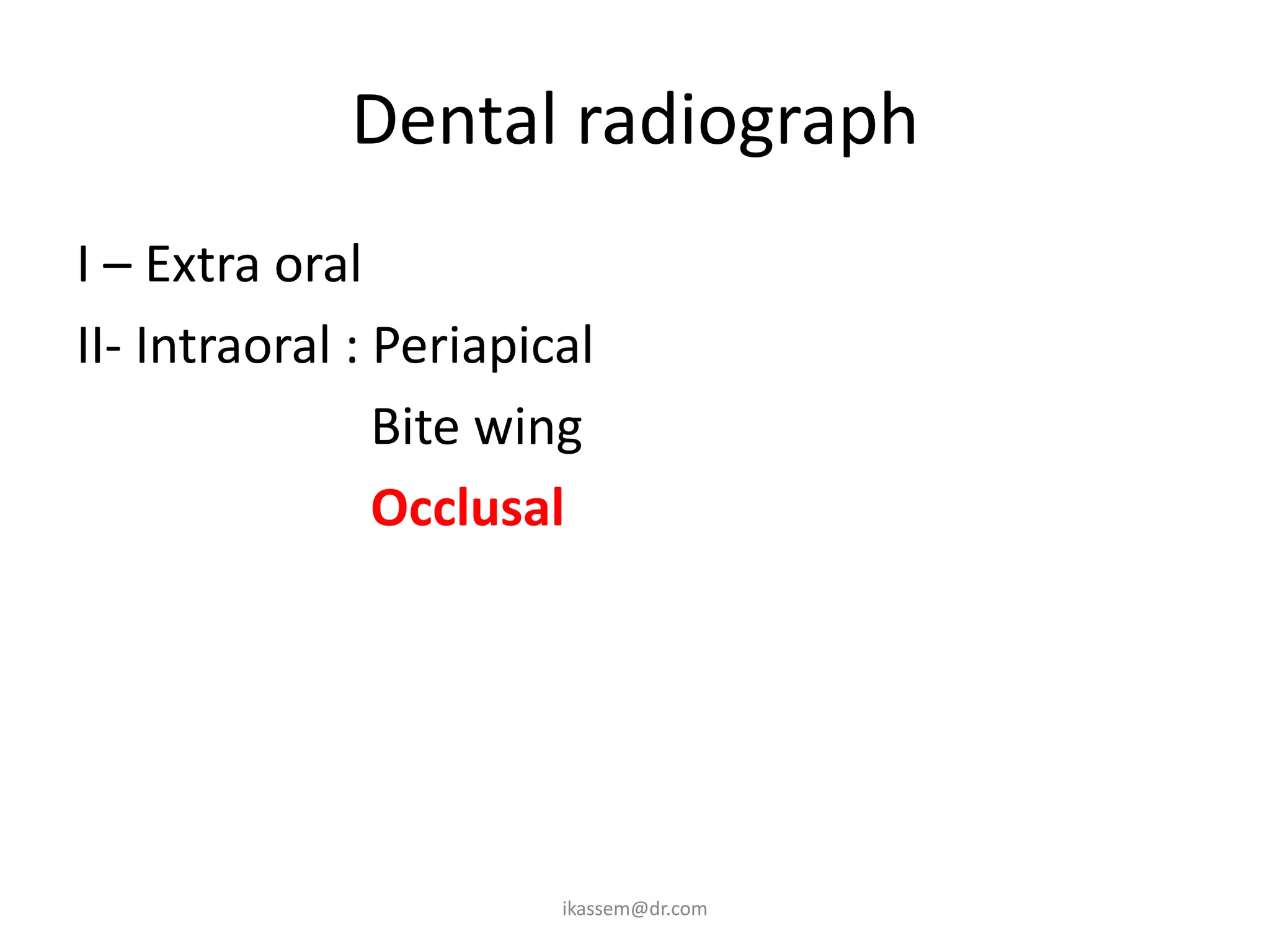 Dental radiograph

I – Extra oral

II- Intraoral : Periapical

Bite wing

Occlusal

ikassem@dr.com